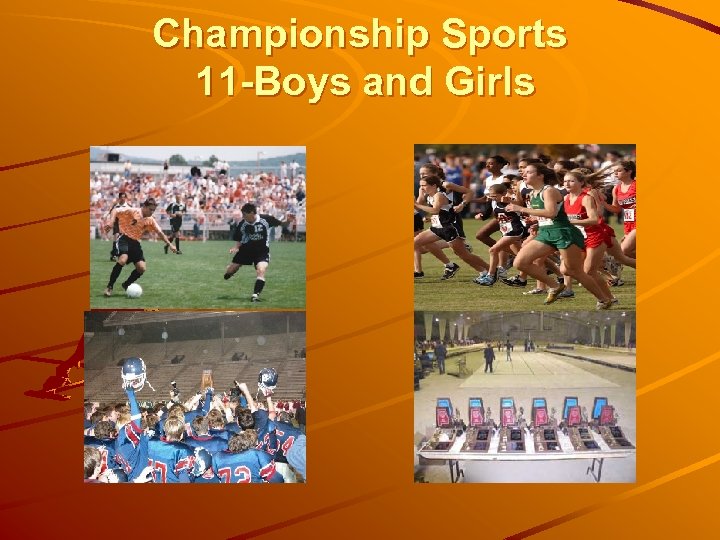 Championship Sports
11-Boys and Girls